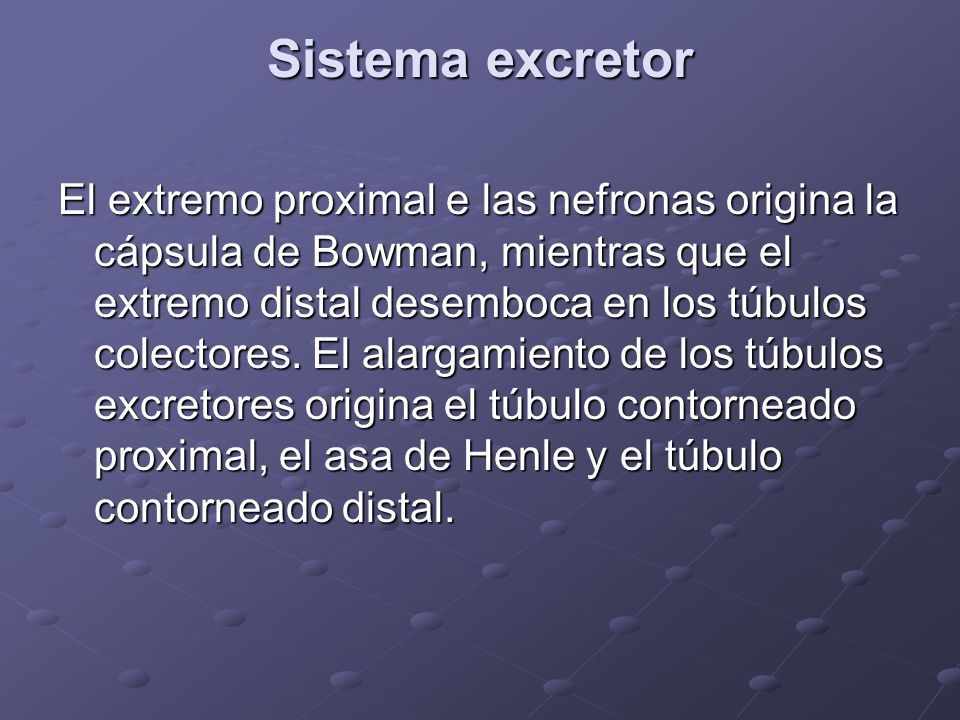 Sistema excretor

El extremo proximal e las nefronas origina la cápsula de Bowman, mientras que el extremo distal desemboca en los túbulos colectores. El alargamiento de los túbulos excretores origina el túbulo contorneado proximal, el asa de Henle y el túbulo contorneado distal.